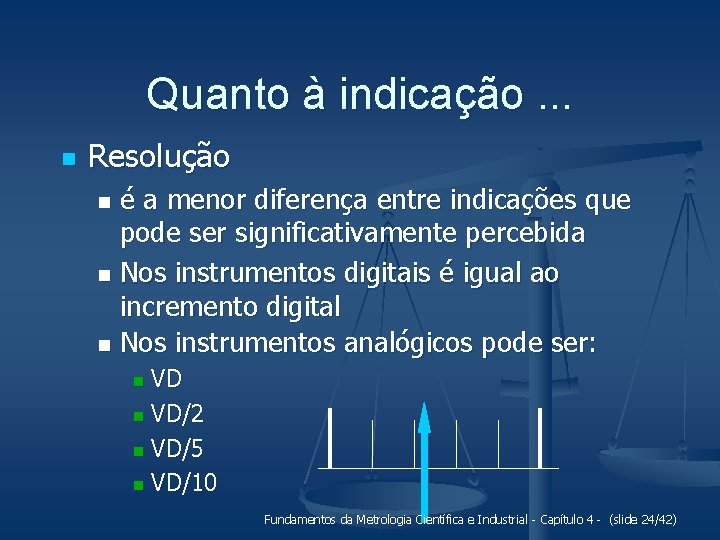 Quanto à indicação ...

Resolução

é a menor diferença entre indicações que pode ser significativamente percebida

Nos instrumentos digitais é igual ao incremento digital

Nos instrumentos analógicos pode ser:

VD

VD/2

VD/5

VD/10

Fundamentos da Metrologia Científica e Industrial - Capítulo 4 - (slide 24/42)